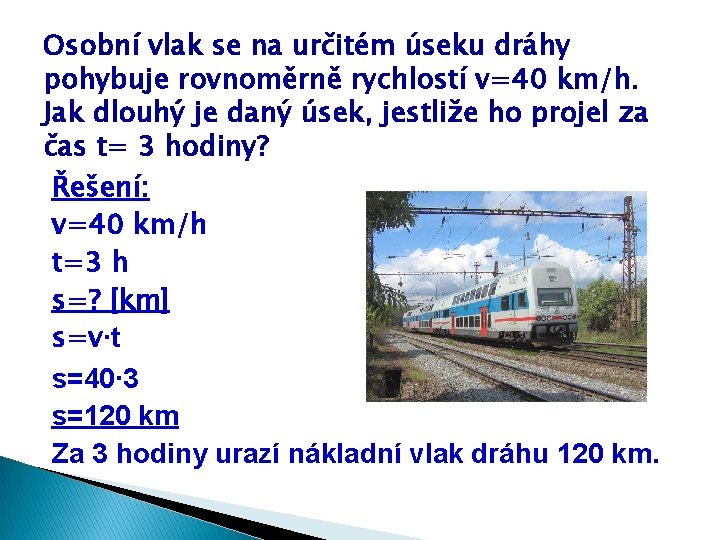 Osobní vlak se na určitém úseku dráhy pohybuje rovnoměrně rychlostí v=40 km/h. Jak dlouhý je daný úsek, jestliže ho projel za čas t= 3 hodiny?

Řešení:
v=40 km/h
t=3 h
s=? [km]
s=v·t
s=40·3
s=120 km
Za 3 hodiny urazí nákladní vlak dráhu 120 km.